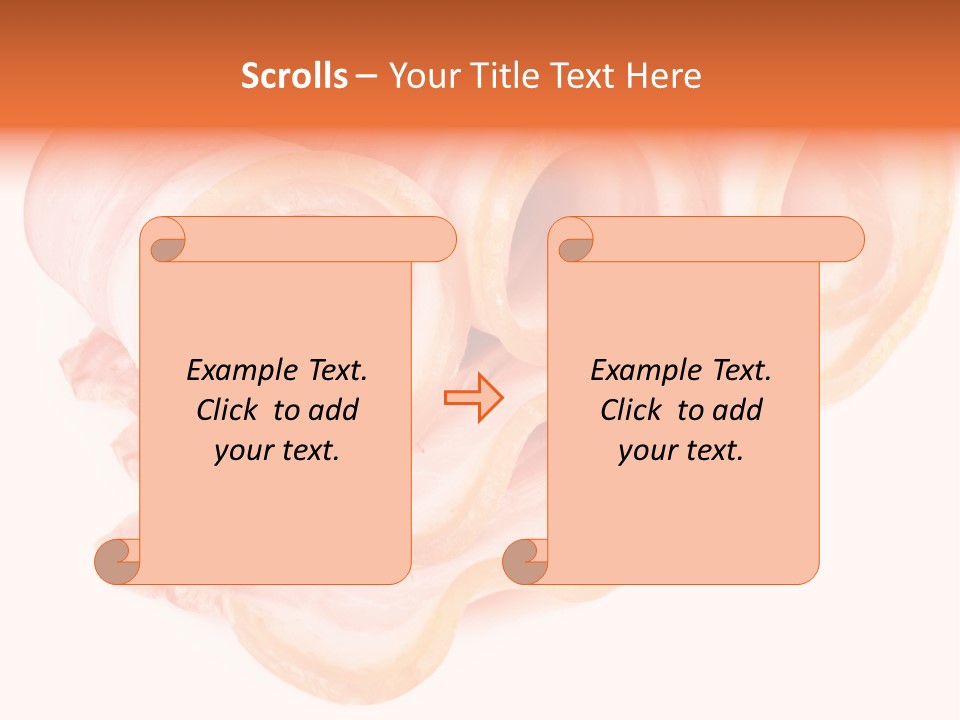 Scrolls – Your Title Text Here

Example Text. Click to add your text.

Example Text. Click to add your text.